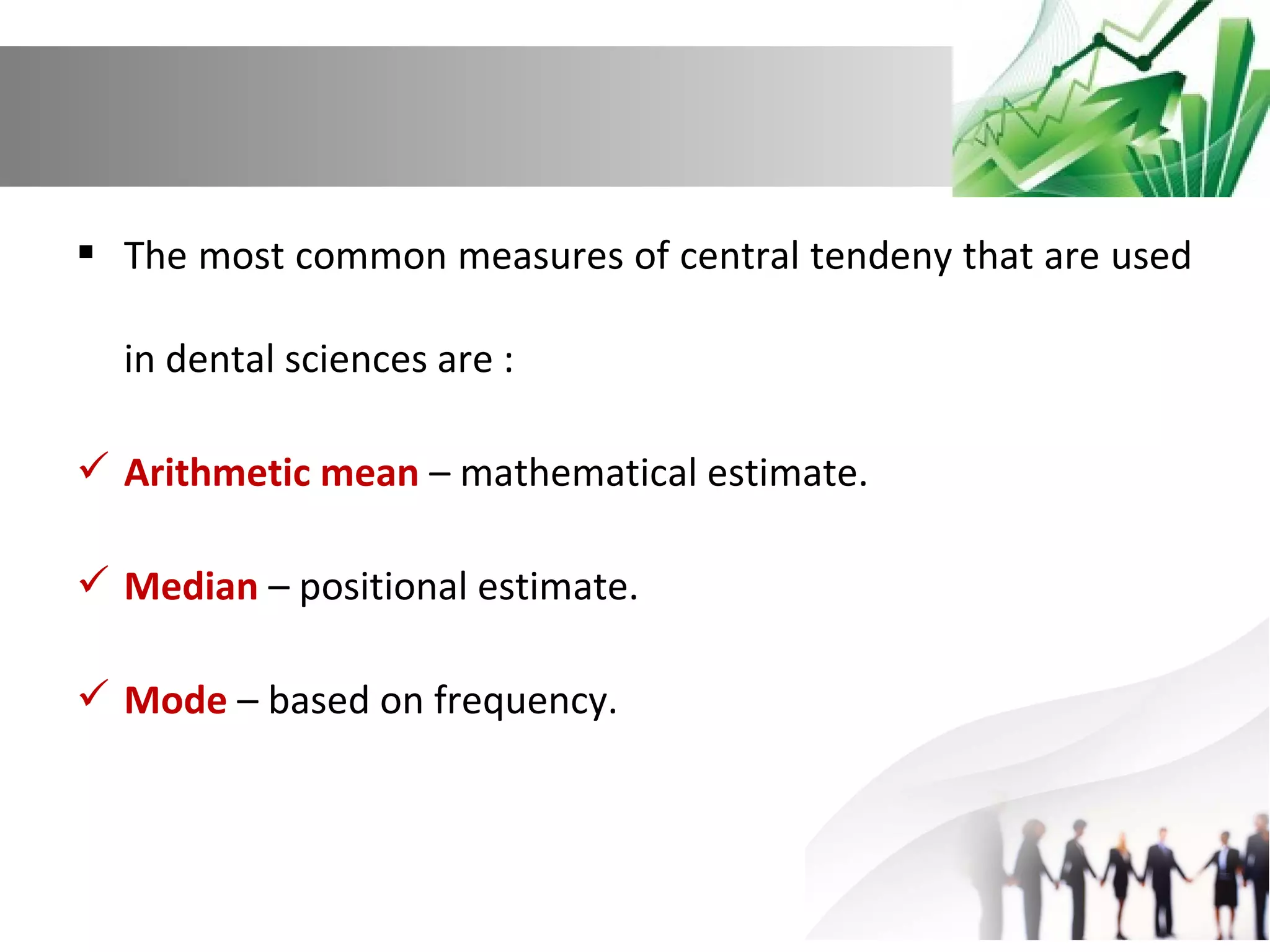 ▪ The most common measures of central tendeny that are used in dental sciences are :

✓ Arithmetic mean – mathematical estimate.

✓ Median – positional estimate.

✓ Mode – based on frequency.